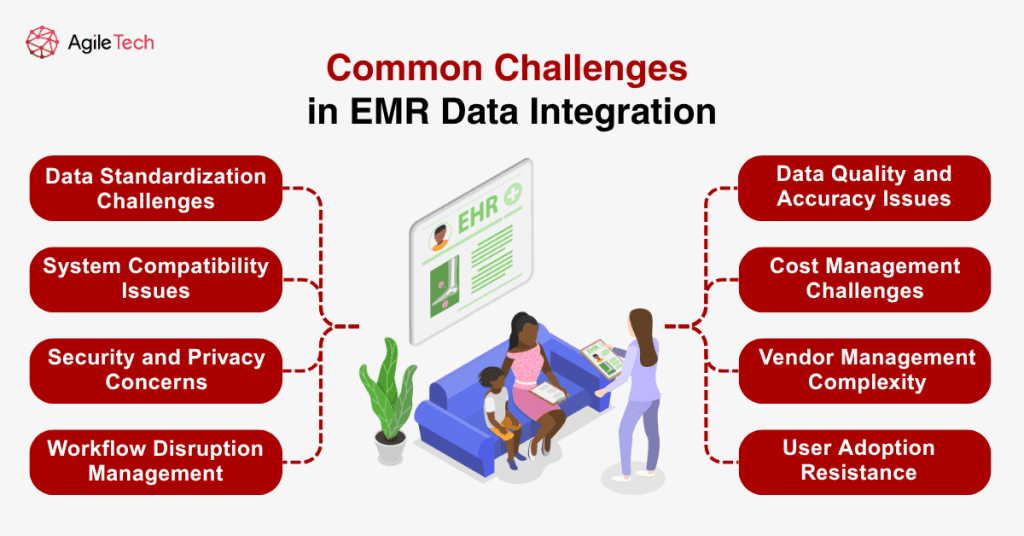 AgileTech

Common Challenges
in EMR Data Integration

Data Standardization Challenges

System Compatibility Issues

Security and Privacy Concerns

Workflow Disruption Management

EHR

Data Quality and Accuracy Issues

Cost Management Challenges

Vendor Management Complexity

User Adoption Resistance